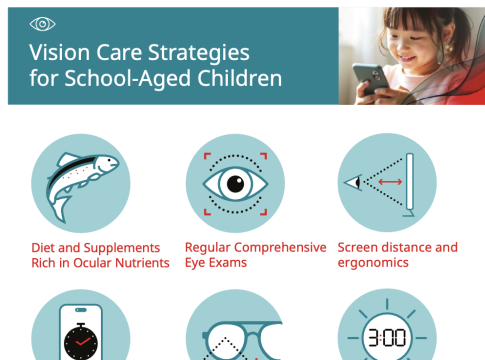 Vision Care Strategies for School-Aged Children

Diet and Supplements Rich in Ocular Nutrients

Regular Comprehensive Eye Exams

Screen distance and ergonomics

3:00